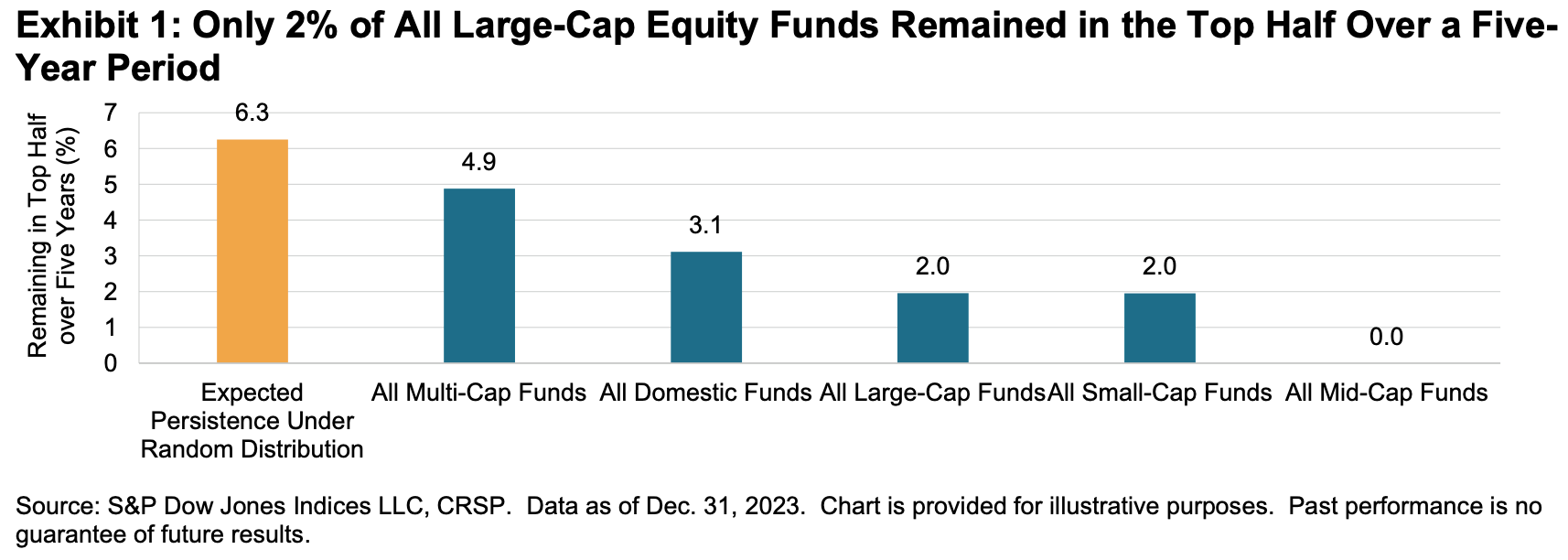 Exhibit 1: Only 2% of All Large-Cap Equity Funds Remained in the Top Half Over a Five-Year Period

Remaining in Top Half over Five Years (%)

7
6
5
4
3
2
1
0

6.3
4.9
3.1
2.0
2.0
0.0

Expected Persistence Under Random Distribution
All Multi-Cap Funds
All Domestic Funds
All Large-Cap Funds
All Small-Cap Funds
All Mid-Cap Funds

Source: S&P Dow Jones Indices LLC, CRSP. Data as of Dec. 31, 2023. Chart is provided for illustrative purposes. Past performance is no guarantee of future results.